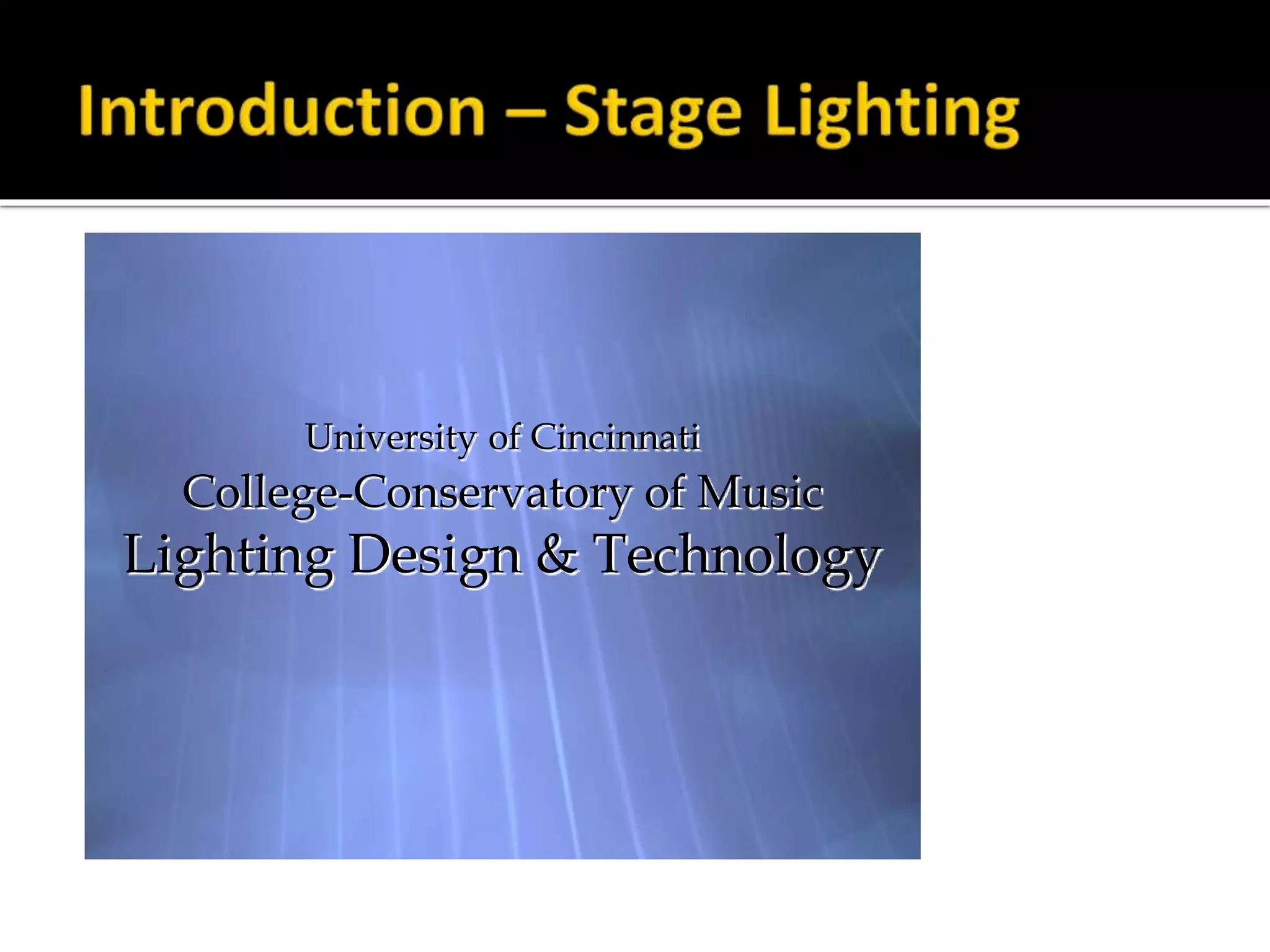 Introduction – Stage Lighting

University of Cincinnati
College-Conservatory of Music
Lighting Design & Technology